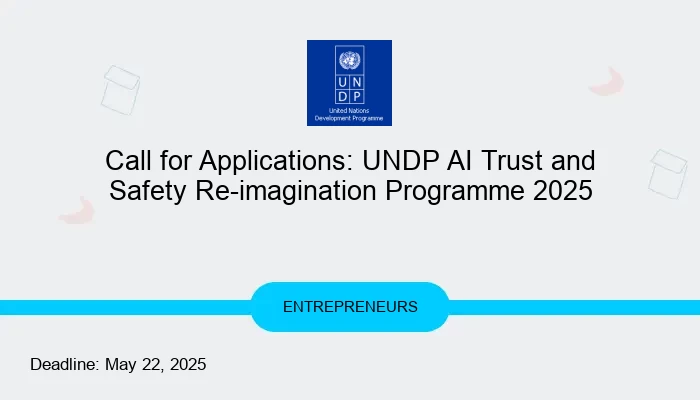 U N
D P
United Nations
Development Programme

Call for Applications: UNDP AI Trust and Safety Re-imagination Programme 2025

ENTREPRENEURS

Deadline: May 22, 2025